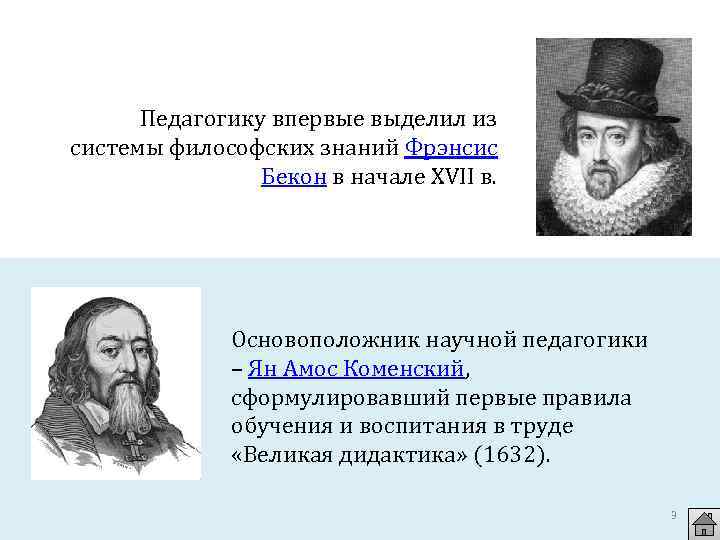 Педагогику впервые выделил из системы философских знаний Фрэнсис Бекон в начале XVII в.

Основоположник научной педагогики – Ян Амос Коменский, сформулировавший первые правила обучения и воспитания в труде «Великая дидактика» (1632).

9